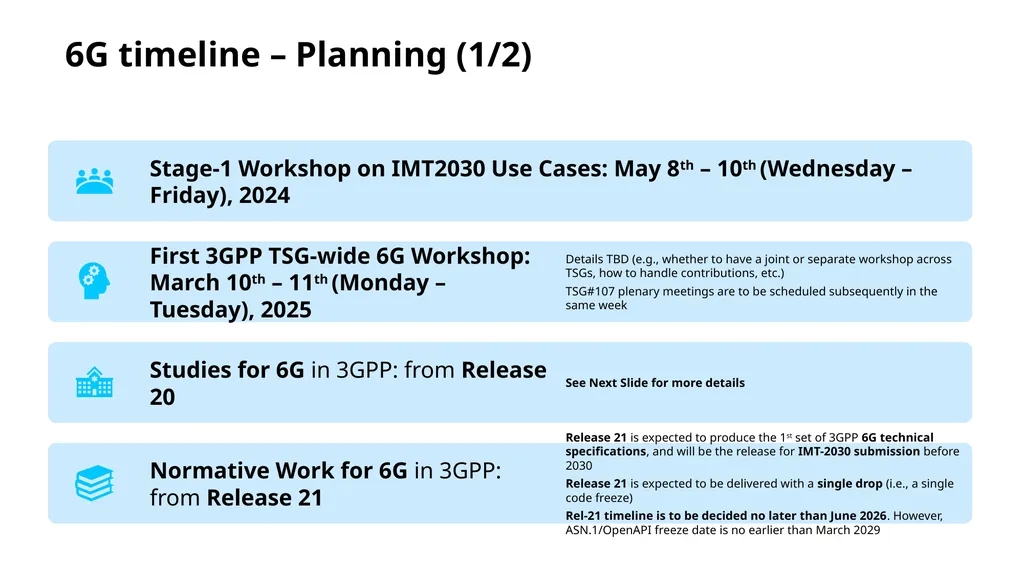 6G timeline – Planning (1/2)

Stage-1 Workshop on IMT2030 Use Cases: May 8th – 10th (Wednesday – Friday), 2024

First 3GPP TSG-wide 6G Workshop: March 10th – 11th (Monday – Tuesday), 2025

Details TBD (e.g., whether to have a joint or separate workshop across TSGs, how to handle contributions, etc.)

TSG#107 plenary meetings are to be scheduled subsequently in the same week

Studies for 6G in 3GPP: from Release 20

See Next Slide for more details

Normative Work for 6G in 3GPP: from Release 21

Release 21 is expected to produce the 1st set of 3GPP 6G technical specifications, and will be the release for IMT-2030 submission before 2030

Release 21 is expected to be delivered with a single drop (i.e., a single code freeze)

Rel-21 timeline is to be decided no later than June 2026. However, ASN.1/OpenAPI freeze date is no earlier than March 2029